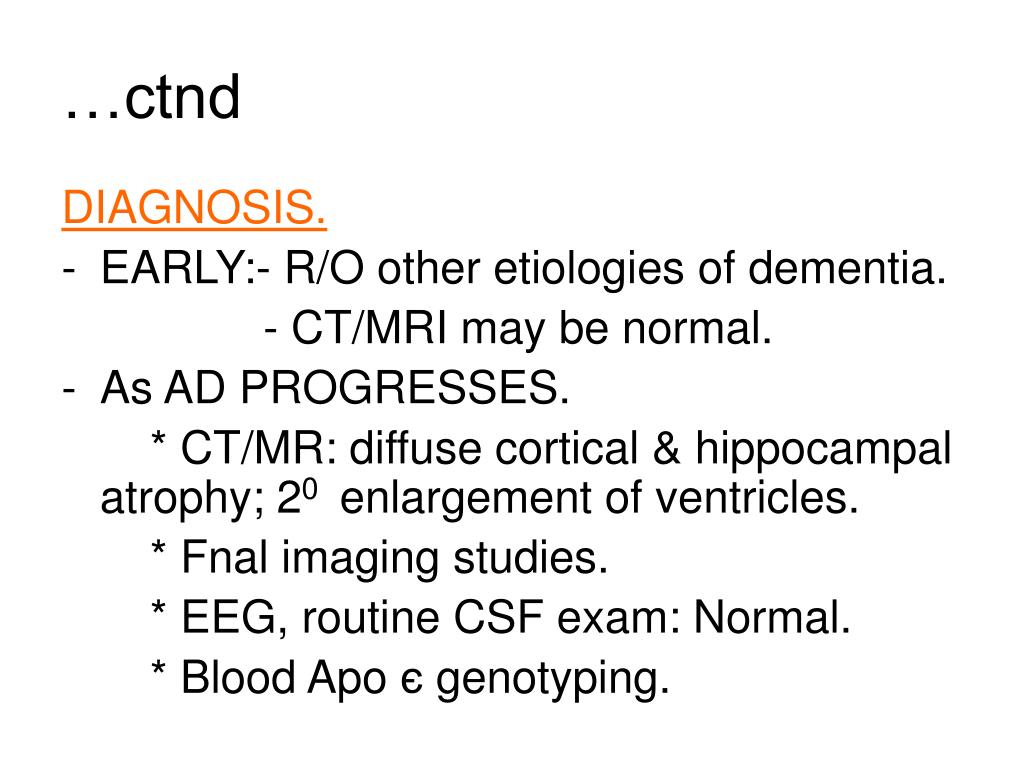 …ctnd

DIAGNOSIS.

- EARLY:- R/O other etiologies of dementia.
 - CT/MRI may be normal.
- As AD PROGRESSES.
 * CT/MR: diffuse cortical & hippocampal atrophy; $2^0$ enlargement of ventricles.
 * Fnal imaging studies.
 * EEG, routine CSF exam: Normal.
 * Blood Apo є genotyping.